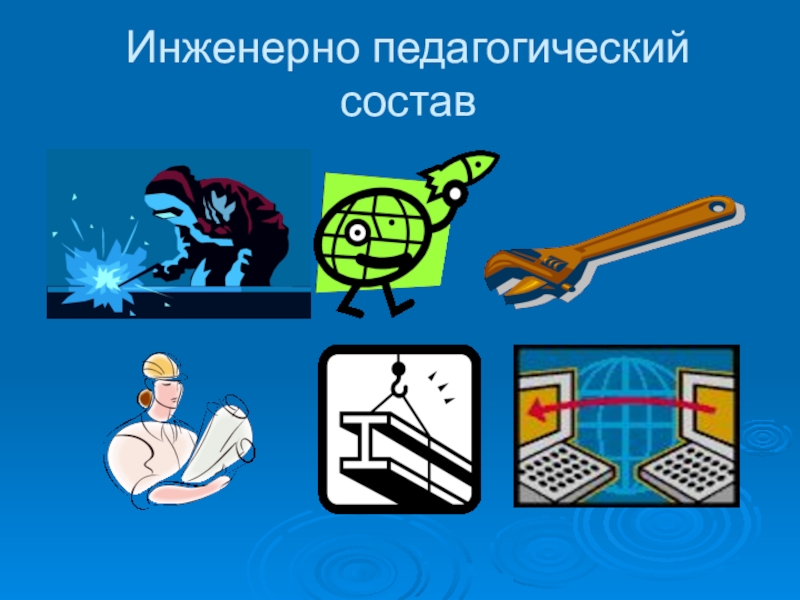 Инженерно педагогический состав